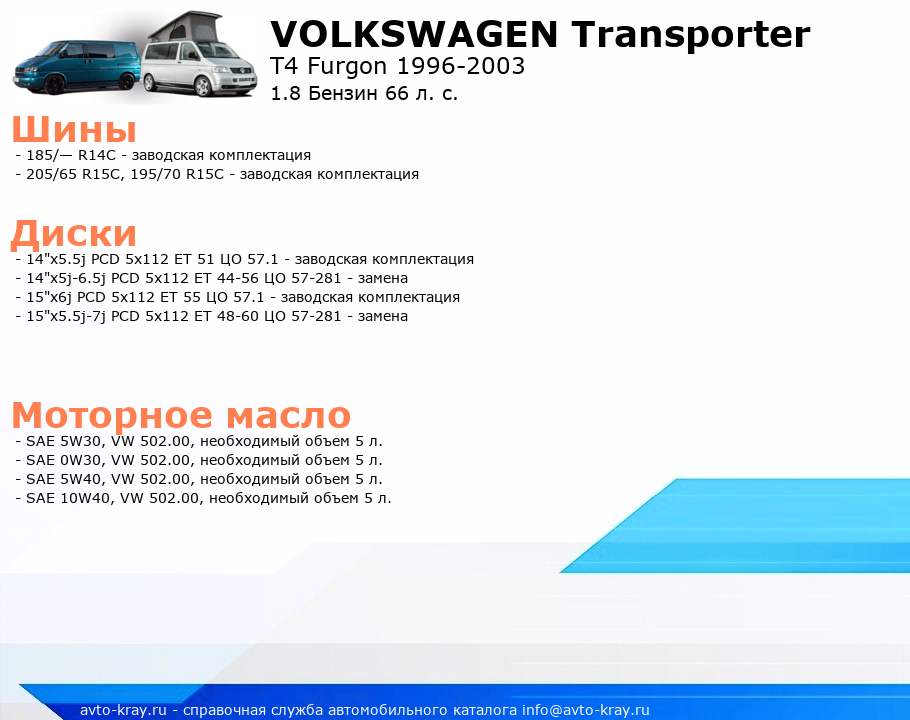 VOLKSWAGEN Transporter
T4 Furgon 1996-2003
1.8 Бензин 66 л. с.

Шины
- 185/— R14C - заводская комплектация
- 205/65 R15C, 195/70 R15C - заводская комплектация

Диски
- 14"x5.5j PCD 5x112 ET 51 ЦО 57.1 - заводская комплектация
- 14"x5j-6.5j PCD 5x112 ET 44-56 ЦО 57-281 - замена
- 15"x6j PCD 5x112 ET 55 ЦО 57.1 - заводская комплектация
- 15"x5.5j-7j PCD 5x112 ET 48-60 ЦО 57-281 - замена

Моторное масло
- SAE 5W30, VW 502.00, необходимый объем 5 л.
- SAE 0W30, VW 502.00, необходимый объем 5 л.
- SAE 5W40, VW 502.00, необходимый объем 5 л.
- SAE 10W40, VW 502.00, необходимый объем 5 л.

avto-kray.ru - справочная служба автомобильного каталога info@avto-kray.ru